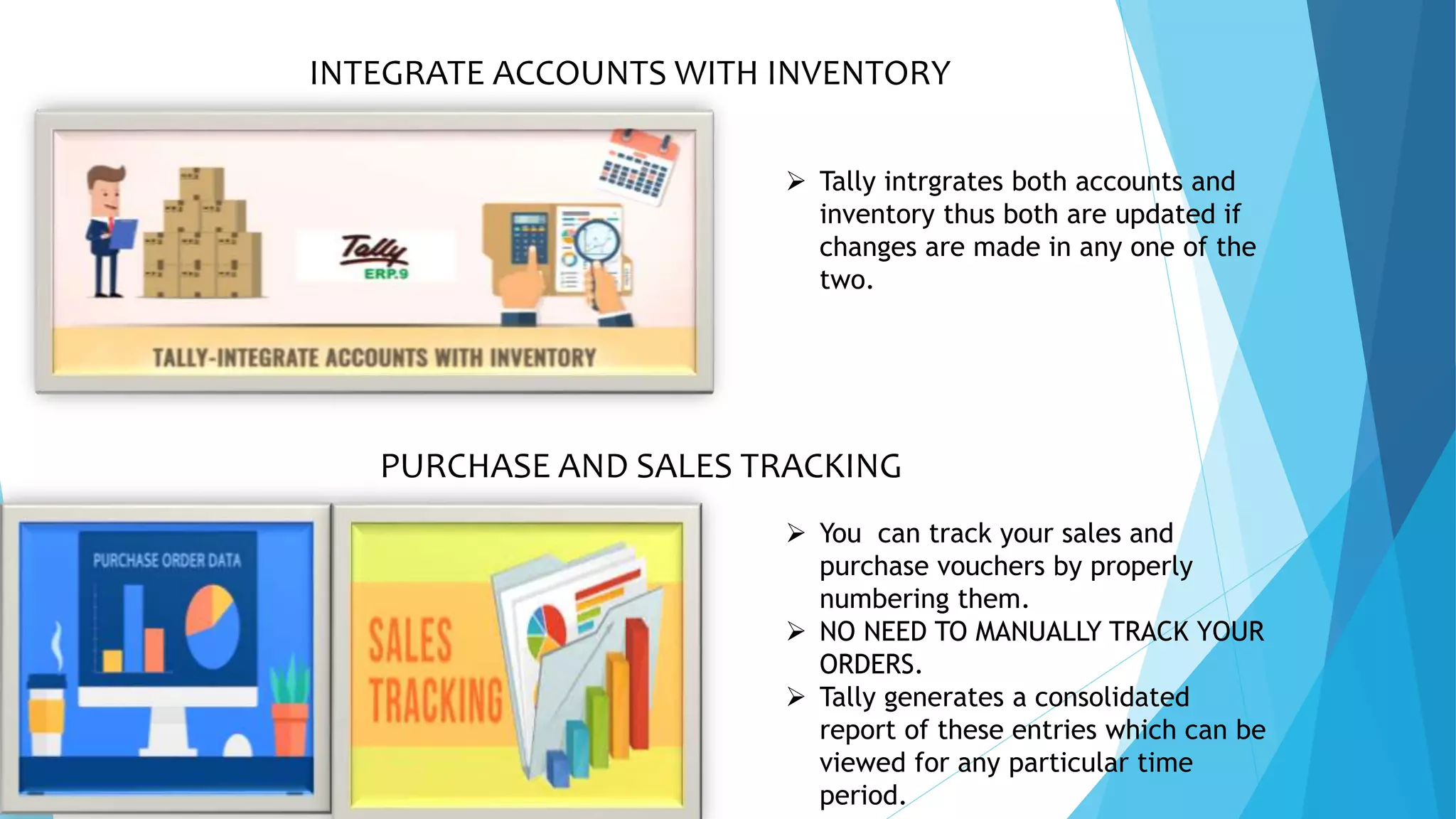 INTEGRATE ACCOUNTS WITH INVENTORY

Tally
ERP.9

TALLY-INTEGRATE ACCOUNTS WITH INVENTORY

➢ Tally intrgrates both accounts and inventory thus both are updated if changes are made in any one of the two.

PURCHASE AND SALES TRACKING

PURCHASE ORDER DATA

SALES TRACKING

➢ You can track your sales and purchase vouchers by properly numbering them.
➢ NO NEED TO MANUALLY TRACK YOUR ORDERS.
➢ Tally generates a consolidated report of these entries which can be viewed for any particular time period.